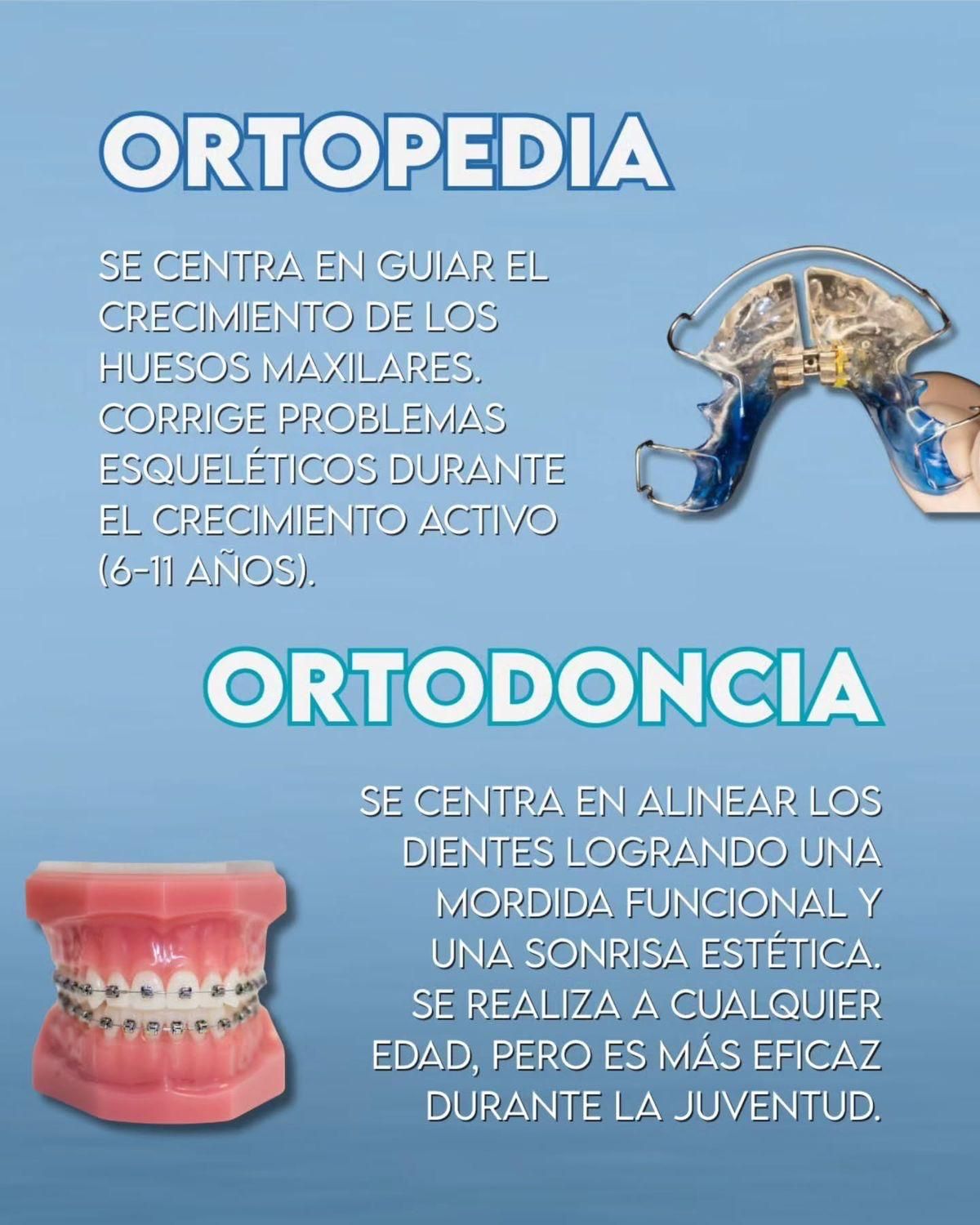 ORTOPEDIA

SE CENTRA EN GUIAR EL CRECIMIENTO DE LOS HUESOS MAXILARES. CORRIGE PROBLEMAS ESQUELÉTICOS DURANTE EL CRECIMIENTO ACTIVO (6-11 AÑOS).

ORTODONCIA

SE CENTRA EN ALINEAR LOS DIENTES LOGRANDO UNA MORDIDA FUNCIONAL Y UNA SONRISA ESTÉTICA. SE REALIZA A CUALQUIER EDAD, PERO ES MÁS EFICAZ DURANTE LA JUVENTUD.